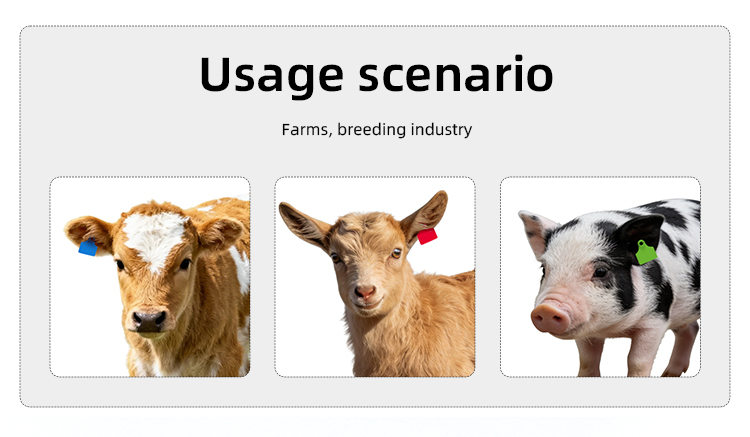 Usage scenario

Farms, breeding industry